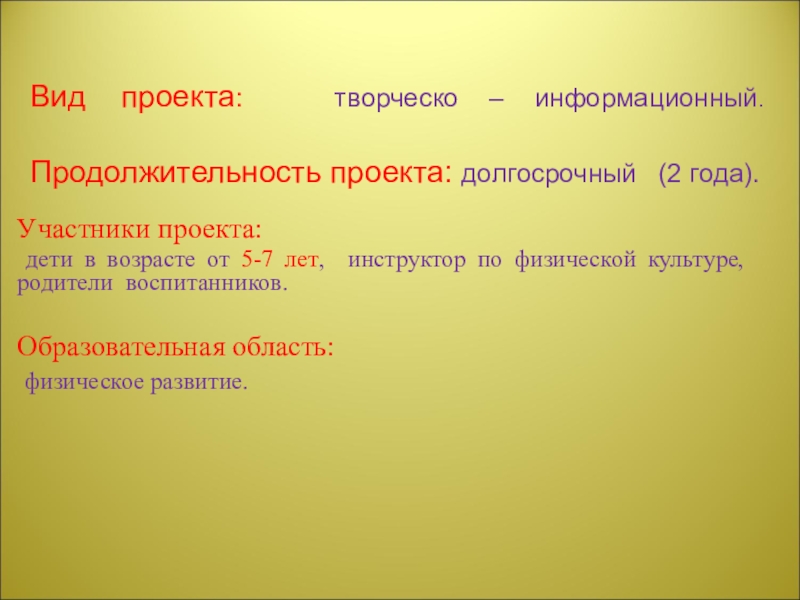 Вид проекта: творческо – информационный.

Продолжительность проекта: долгосрочный (2 года).

Участники проекта:
дети в возрасте от 5-7 лет, инструктор по физической культуре, родители воспитанников.

Образовательная область:
физическое развитие.